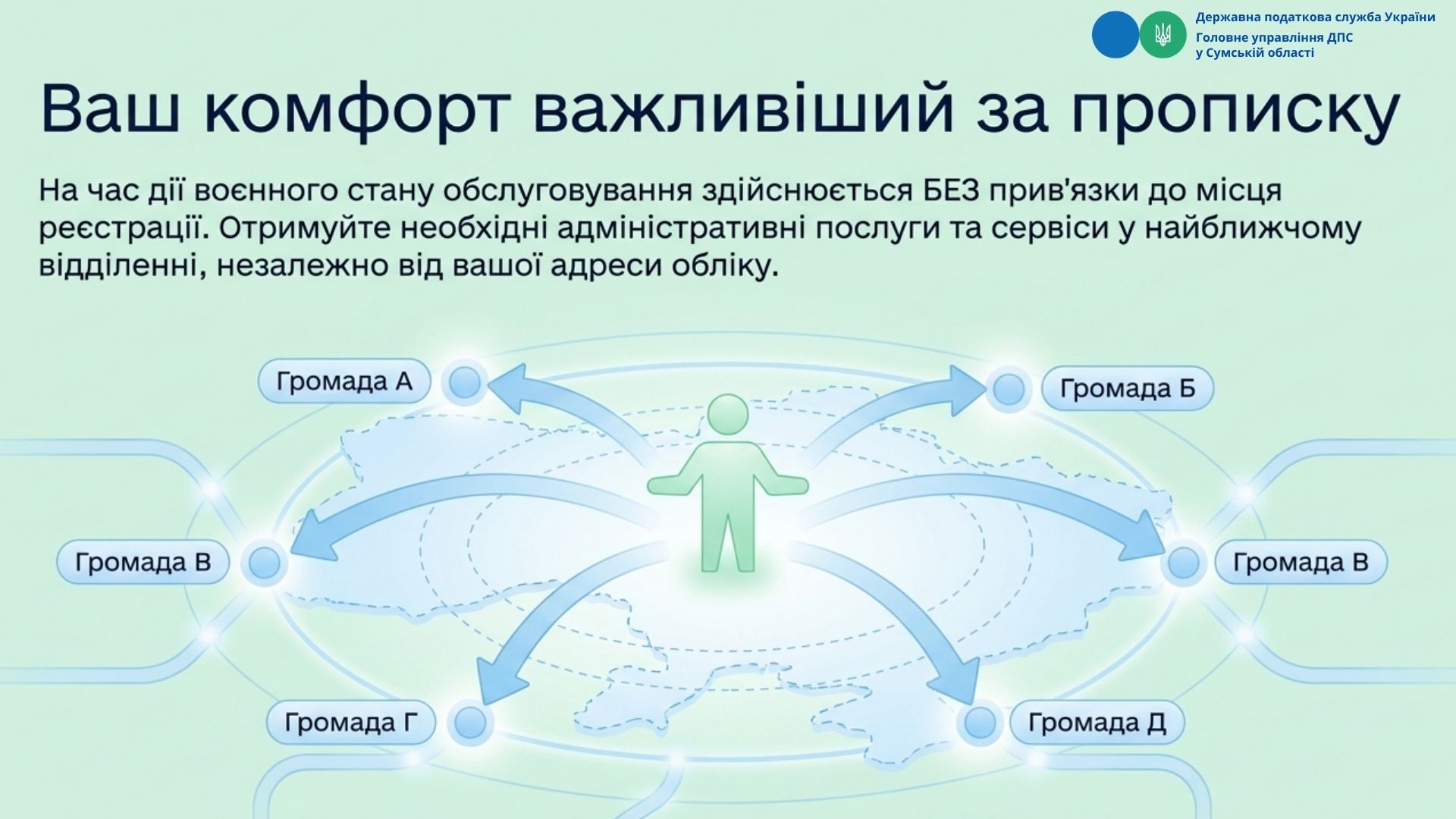 Державна податкова служба України
Головне управління ДПС
у Сумській області

Ваш комфорт важливіший за прописку

На час дії воєнного стану обслуговування здійснюється БЕЗ прив'язки до місця реєстрації. Отримуйте необхідні адміністративні послуги та сервіси у найближчому відділенні, незалежно від вашої адреси обліку.

Громада А

Громада Б

Громада В

Громада В

Громада Г

Громада Д